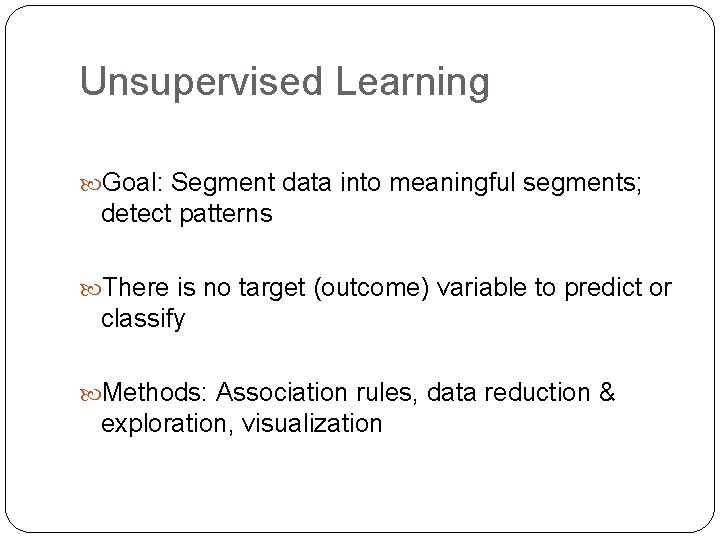 Unsupervised Learning

Goal: Segment data into meaningful segments; detect patterns

There is no target (outcome) variable to predict or classify

Methods: Association rules, data reduction & exploration, visualization